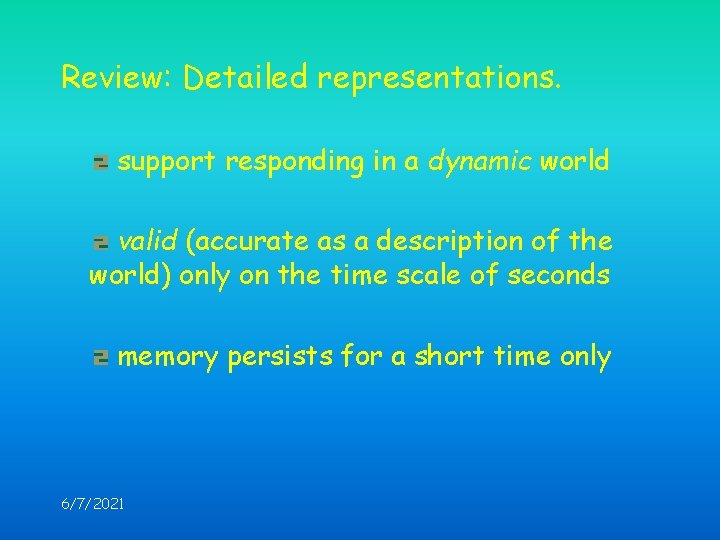 Review: Detailed representations.

support responding in a dynamic world

valid (accurate as a description of the world) only on the time scale of seconds

memory persists for a short time only

6/7/2021